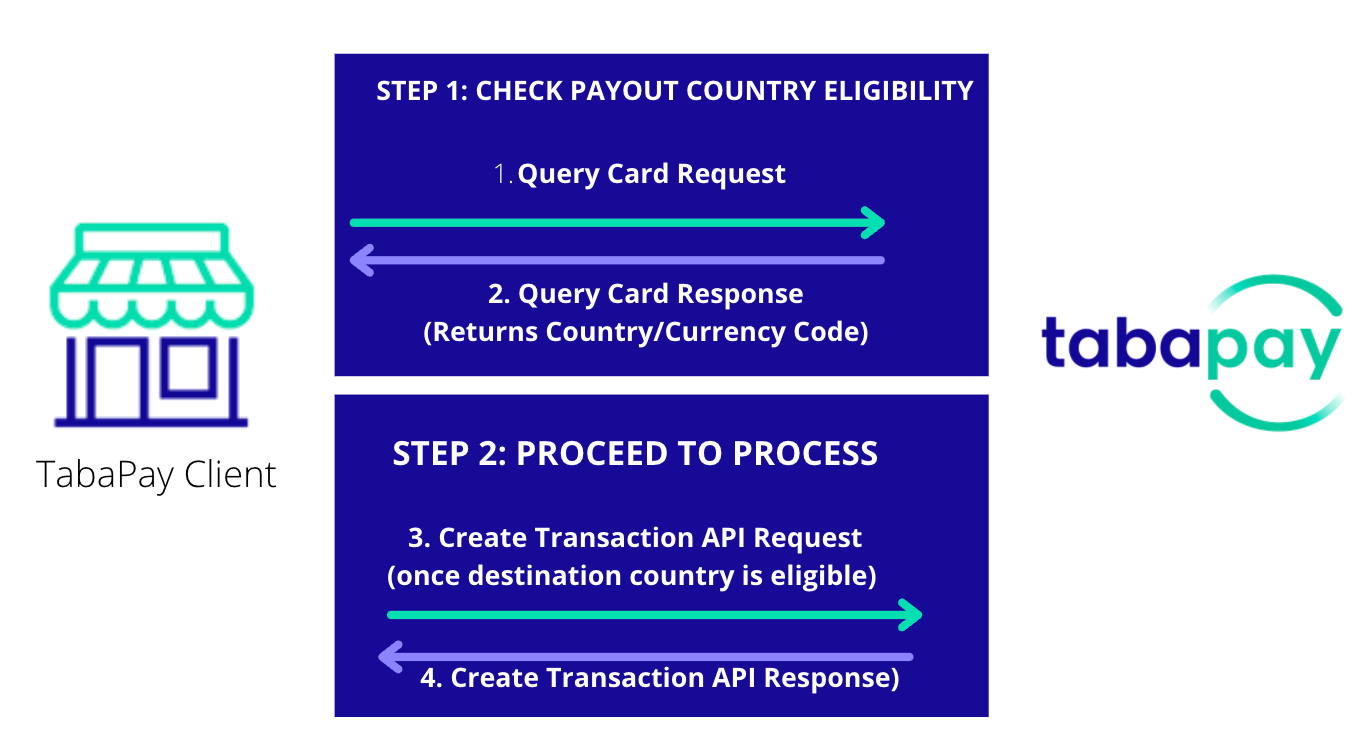 TabaPay Client

STEP 1: CHECK PAYOUT COUNTRY ELIGIBILITY

1. Query Card Request

2. Query Card Response (Returns Country/Currency Code)

STEP 2: PROCEED TO PROCESS

3. Create Transaction API Request (once destination country is eligible)

4. Create Transaction API Response)

tabapay